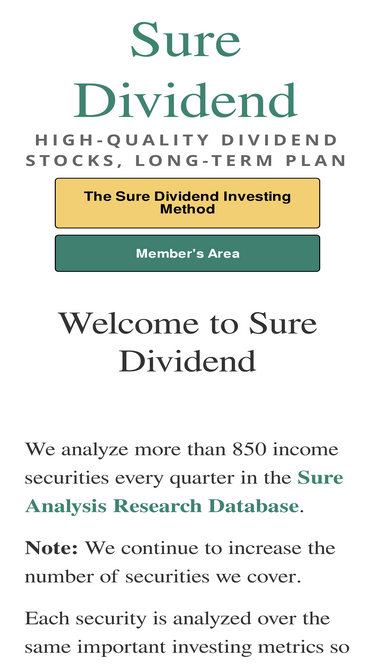 Sure Dividend

HIGH-QUALITY DIVIDEND STOCKS, LONG-TERM PLAN

The Sure Dividend Investing Method

Member's Area

Welcome to Sure Dividend

We analyze more than 850 income securities every quarter in the Sure Analysis Research Database.

Note: We continue to increase the number of securities we cover.

Each security is analyzed over the same important investing metrics so